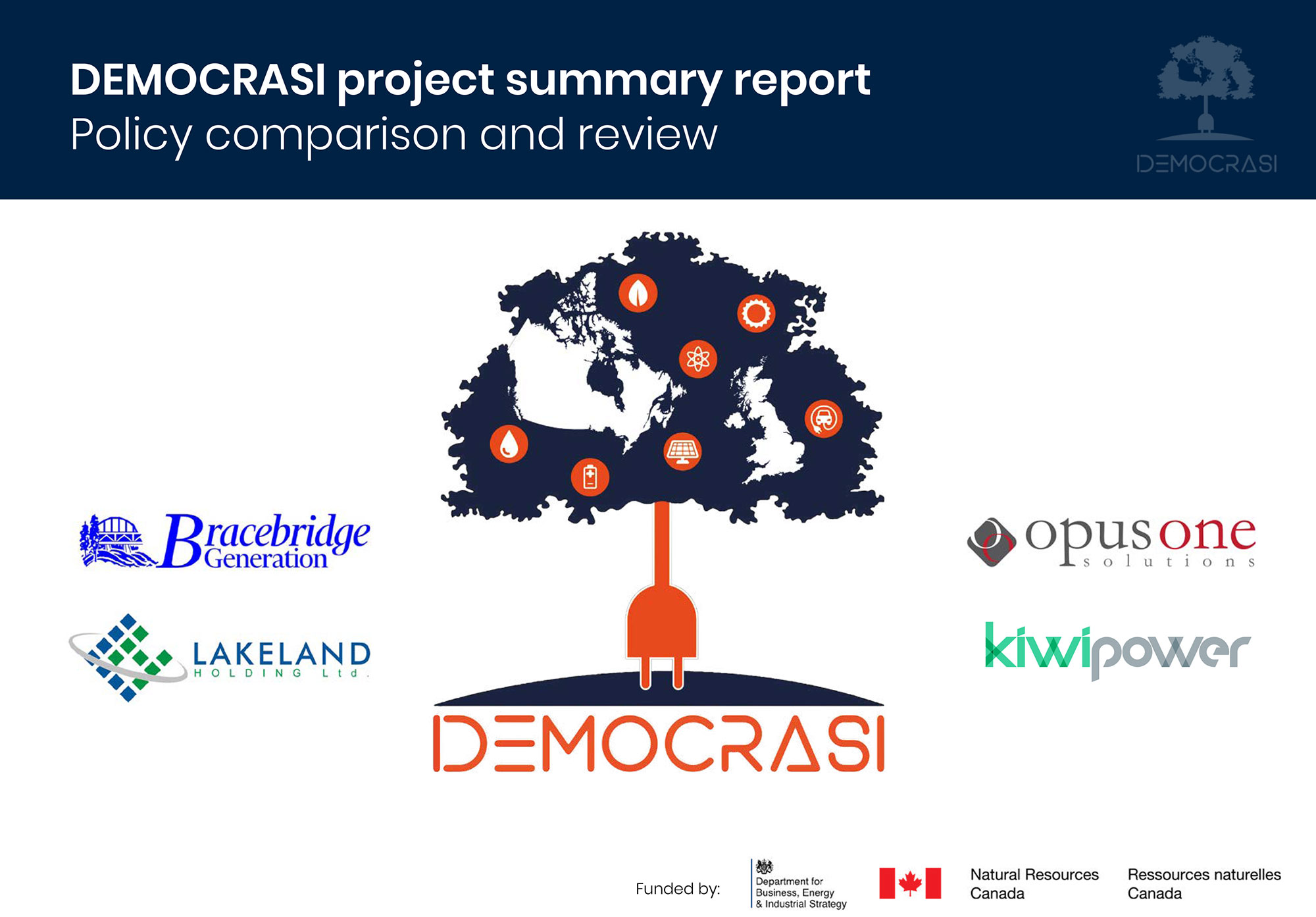 DEMOCRASI project summary report
Policy comparison and review

DEMOCRASI

Bracebridge Generation

LAKELAND HOLDING Ltd.

DEMOCRASI

opus one solutions

kiwipower

Funded by:

Department for Business, Energy & Industrial Strategy

Natural Resources Canada

Ressources naturelles Canada